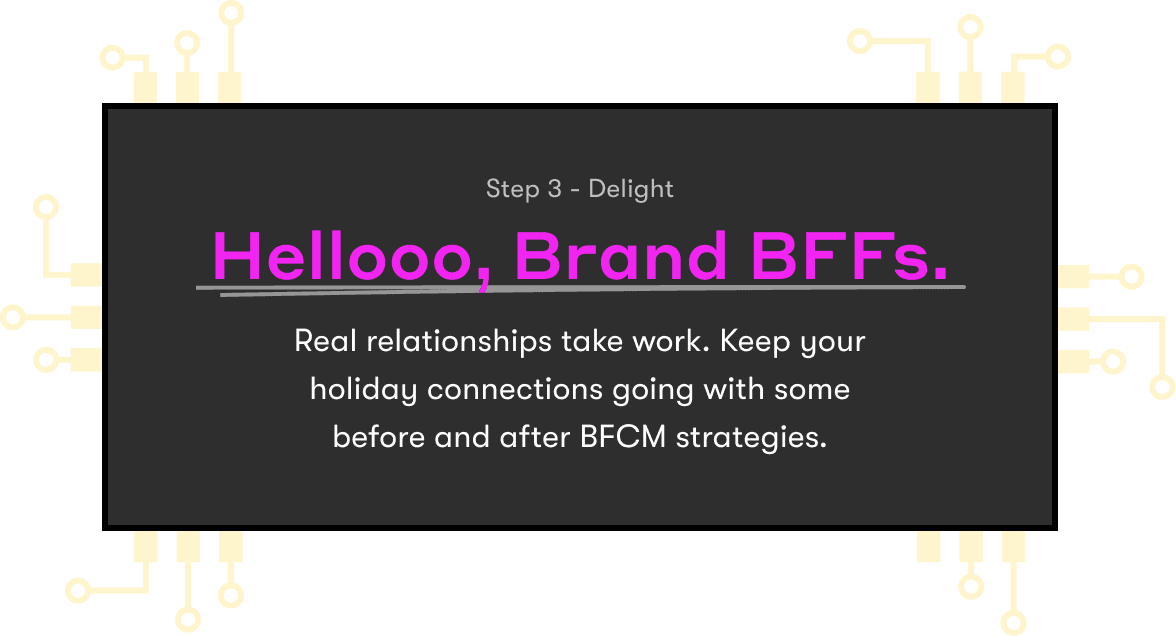 Step 3 - Delight

Hellooo, Brand BFFs.

Real relationships take work. Keep your holiday connections going with some before and after BFCM strategies.